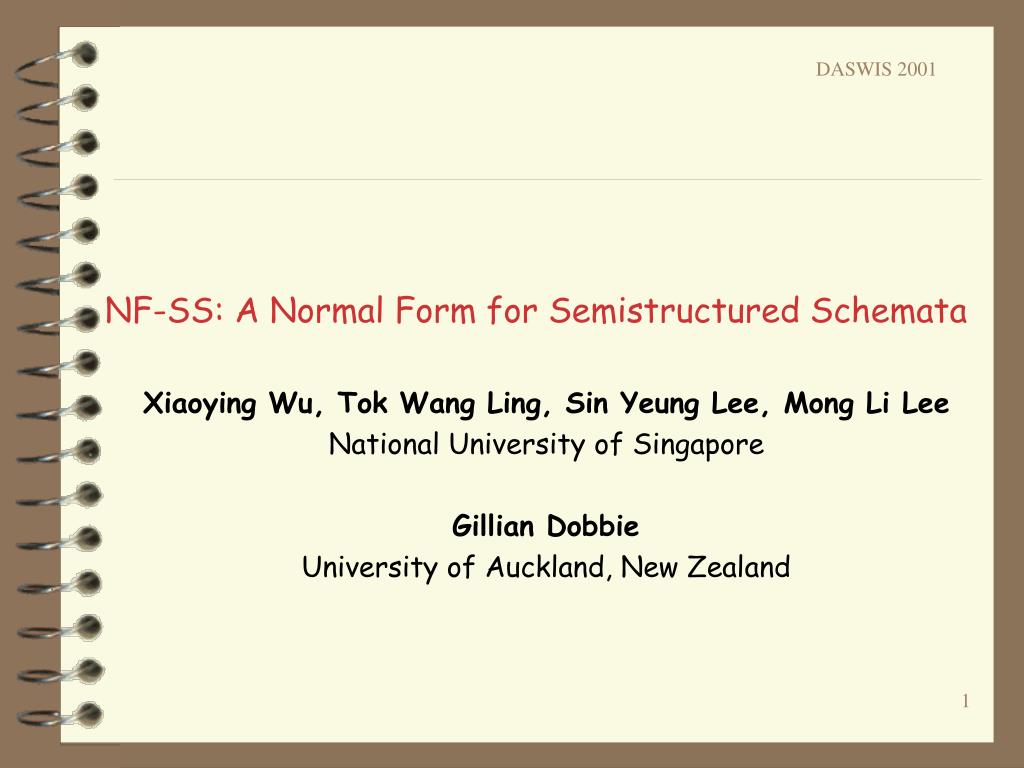 DASWIS 2001

NF-SS: A Normal Form for Semistructured Schemata

Xiaoying Wu, Tok Wang Ling, Sin Yeung Lee, Mong Li Lee
National University of Singapore

Gillian Dobbie
University of Auckland, New Zealand

1